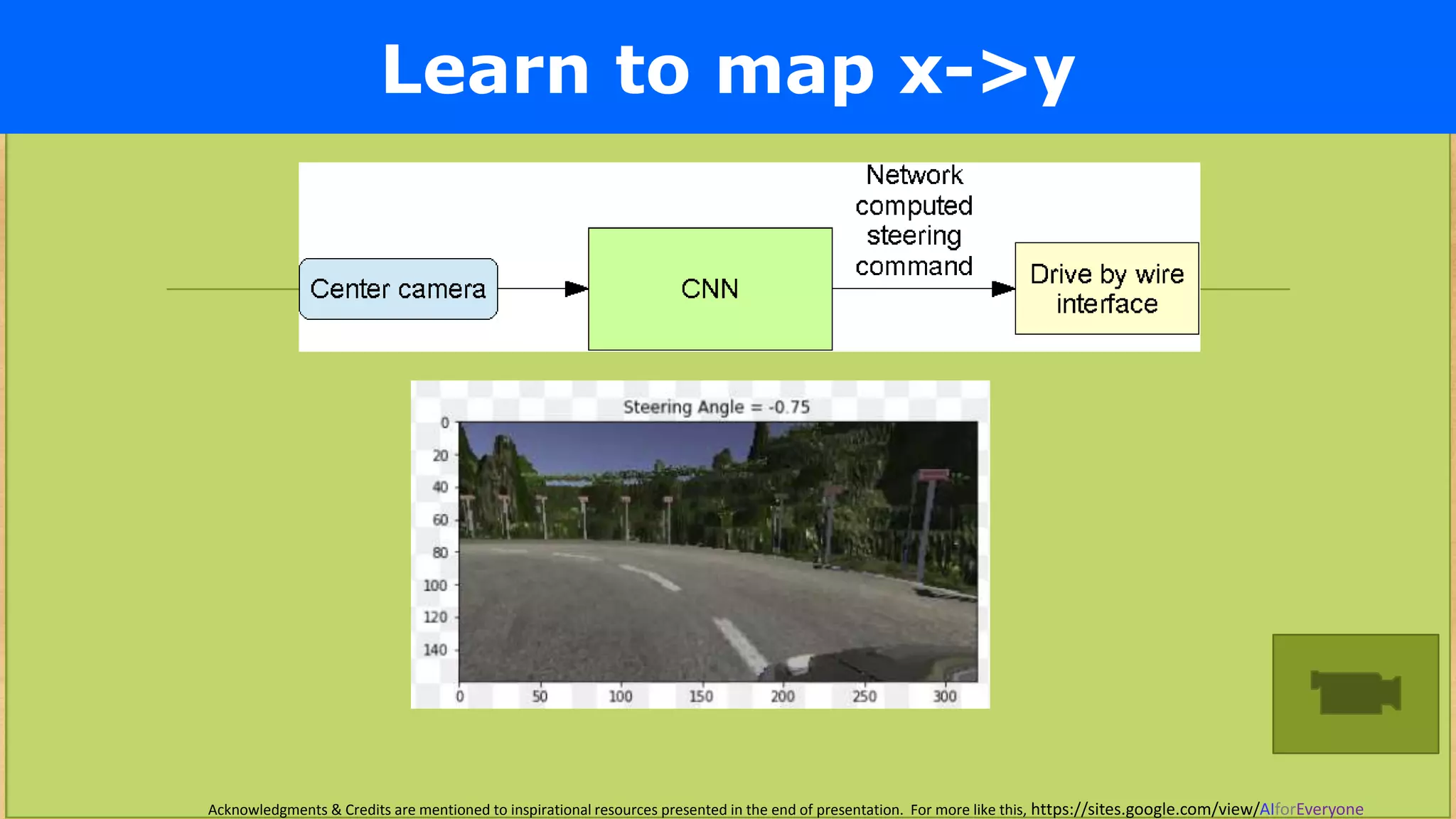 Learn to map x->y

Center camera

CNN

Network computed steering command

Drive by wire interface

Steering Angle = -0.75

0
20
40
60
80
100
120
140

0 50 100 150 200 250 300

Acknowledgments & Credits are mentioned to inspirational resources presented in the end of presentation. For more like this, https://sites.google.com/view/AIforEveryone